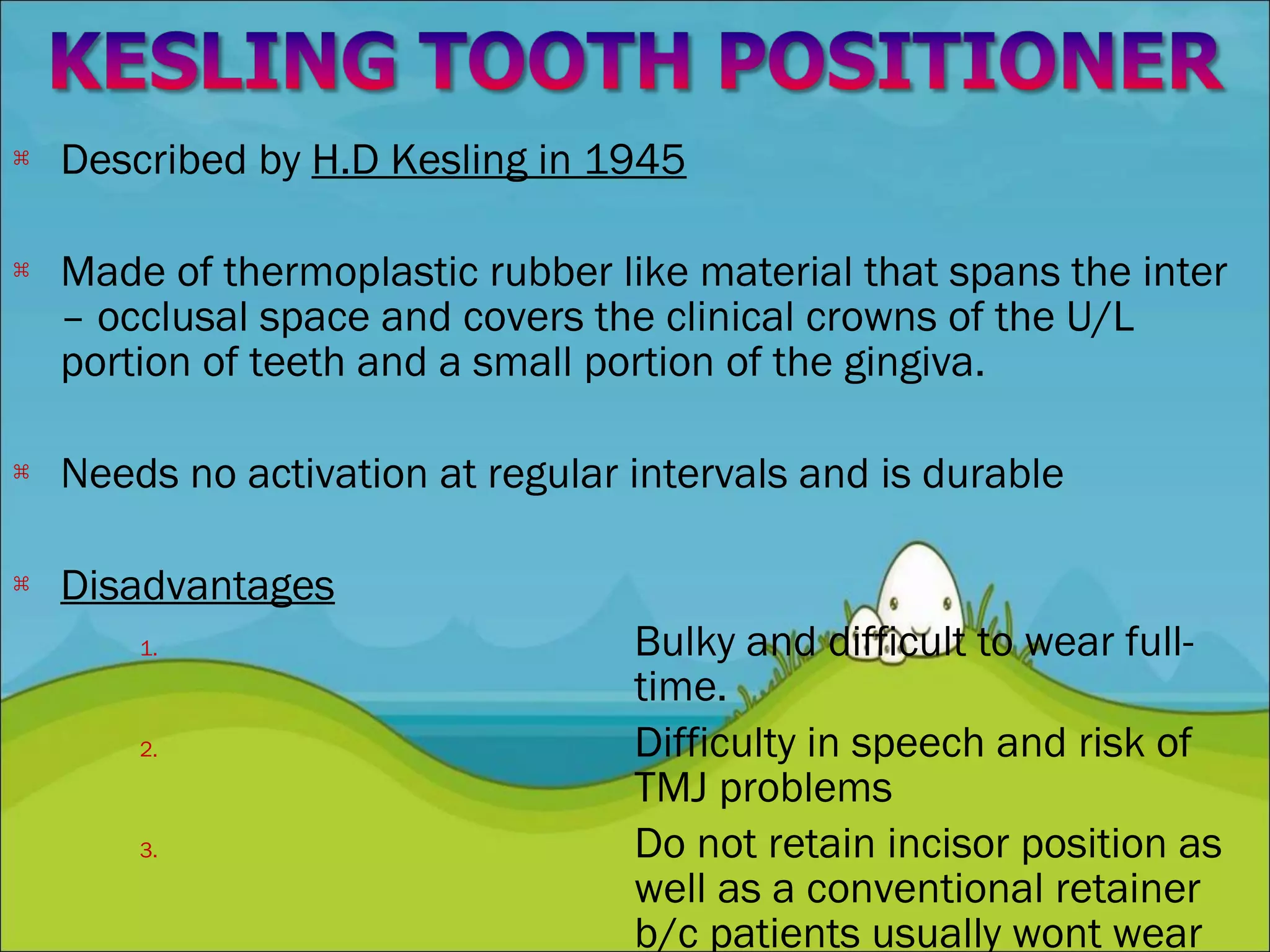 KESLING TOOTH POSITIONER

⌘ Described by H.D Kesling in 1945

⌘ Made of thermoplastic rubber like material that spans the inter – occlusal space and covers the clinical crowns of the U/L portion of teeth and a small portion of the gingiva.

⌘ Needs no activation at regular intervals and is durable

⌘ Disadvantages

1. Bulky and difficult to wear full-time.

2. Difficulty in speech and risk of TMJ problems

3. Do not retain incisor position as well as a conventional retainer b/c patients usually wont wear